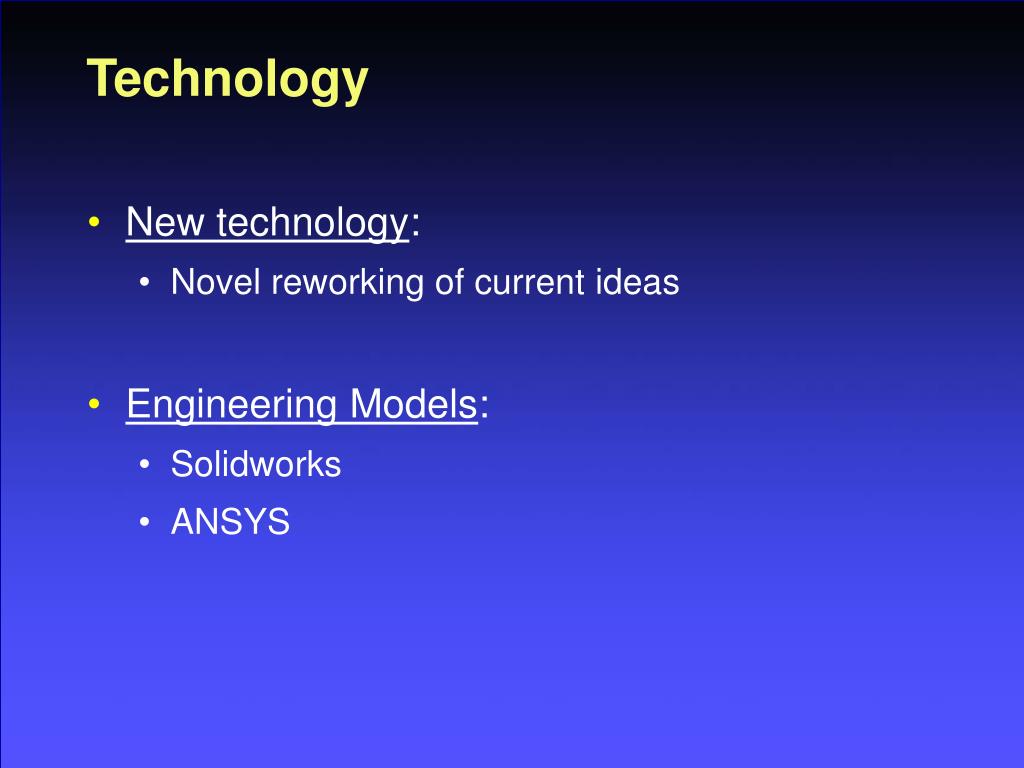 Technology

• New technology:
  • Novel reworking of current ideas

• Engineering Models:
  • Solidworks
  • ANSYS